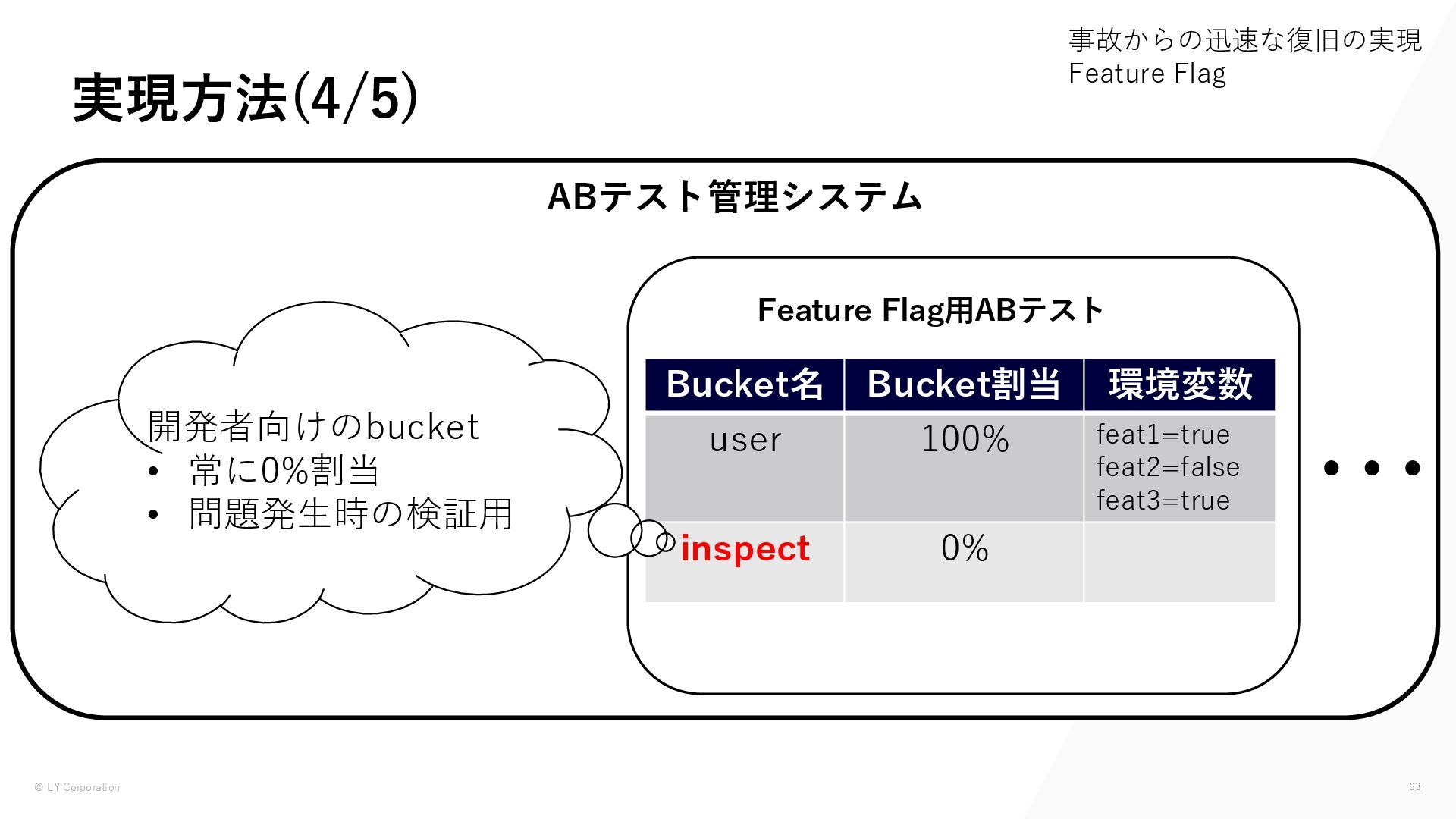 事故からの迅速な復旧の実現
Feature Flag

実現方法(4/5)

ABテスト管理システム

開発者向けのbucket
• 常に0%割当
• 問題発生時の検証用

Feature Flag用ABテスト

| Bucket名 | Bucket割当 | 環境変数 |
|---|---|---|
| user | 100% | feat1=true feat2=false feat3=true |
| inspect | 0% | |

• • •

© LY Corporation

63